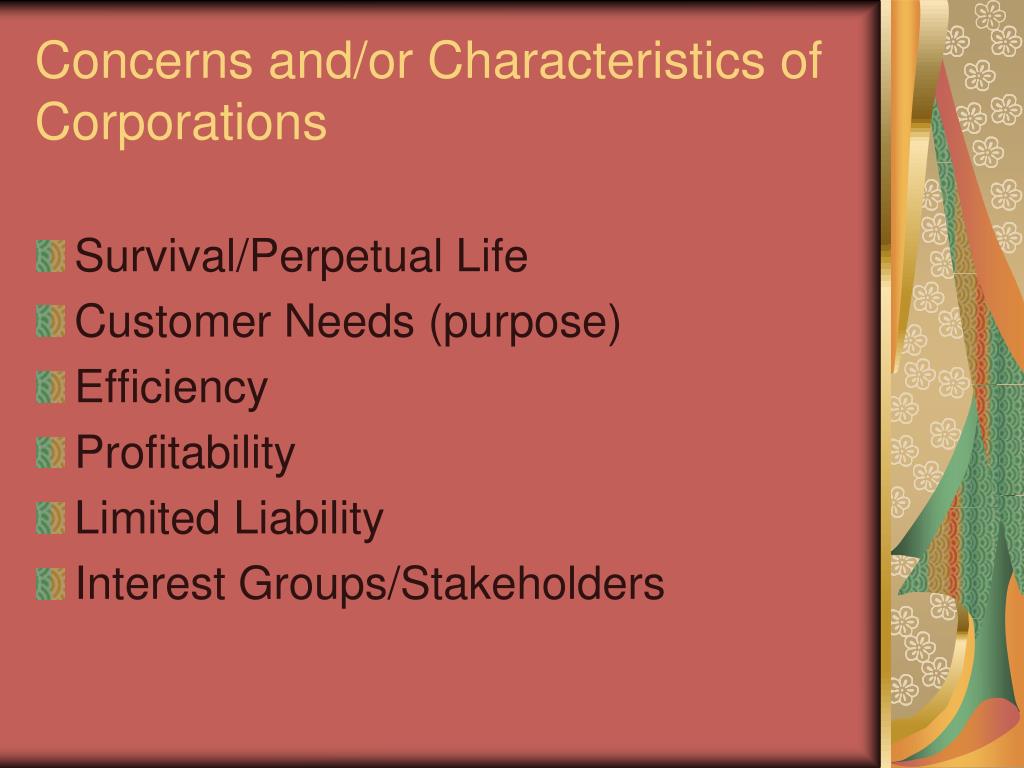 Concerns and/or Characteristics of Corporations

Survival/Perpetual Life
Customer Needs (purpose)
Efficiency
Profitability
Limited Liability
Interest Groups/Stakeholders